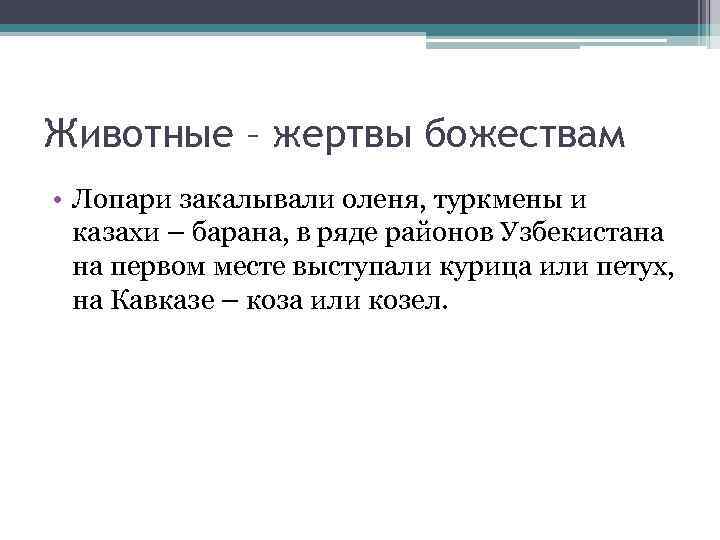 Животные – жертвы божествам

• Лопари закалывали оленя, туркмены и казахи – барана, в ряде районов Узбекистана на первом месте выступали курица или петух, на Кавказе – коза или козел.